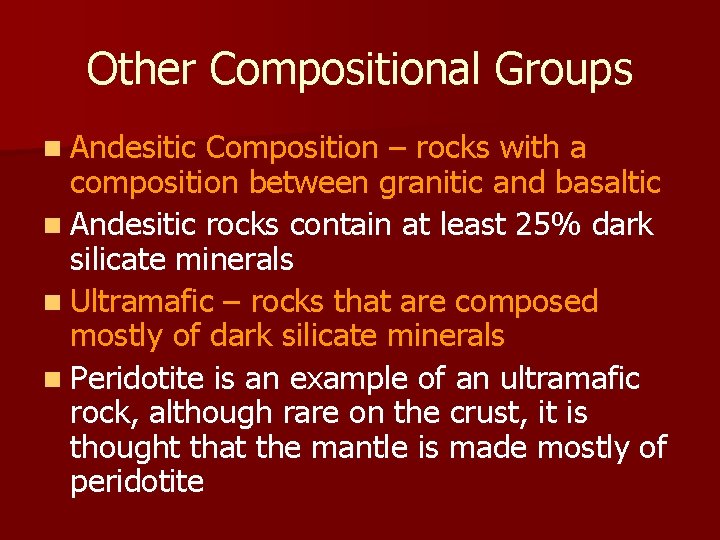 Other Compositional Groups

- Andesitic Composition – rocks with a composition between granitic and basaltic
- Andesitic rocks contain at least 25% dark silicate minerals
- Ultramafic – rocks that are composed mostly of dark silicate minerals
- Peridotite is an example of an ultramafic rock, although rare on the crust, it is thought that the mantle is made mostly of peridotite